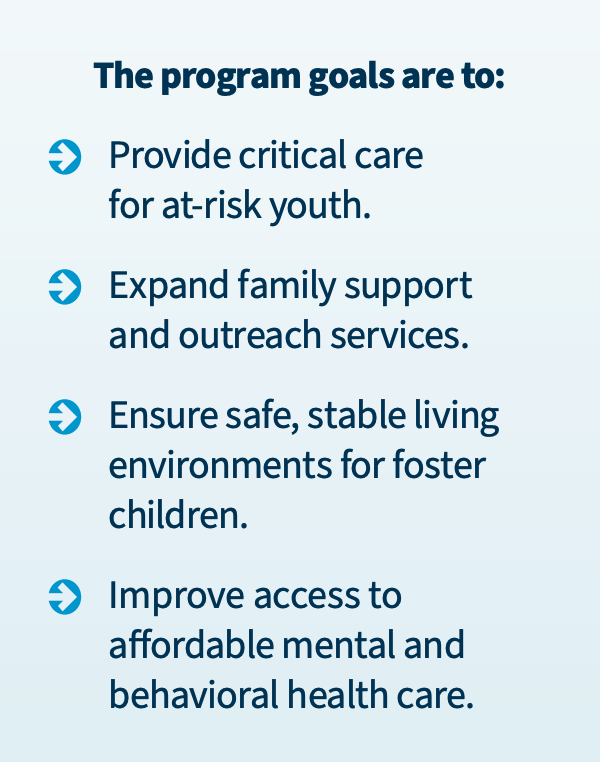 The program goals are to:

Provide critical care for at-risk youth.

Expand family support and outreach services.

Ensure safe, stable living environments for foster children.

Improve access to affordable mental and behavioral health care.